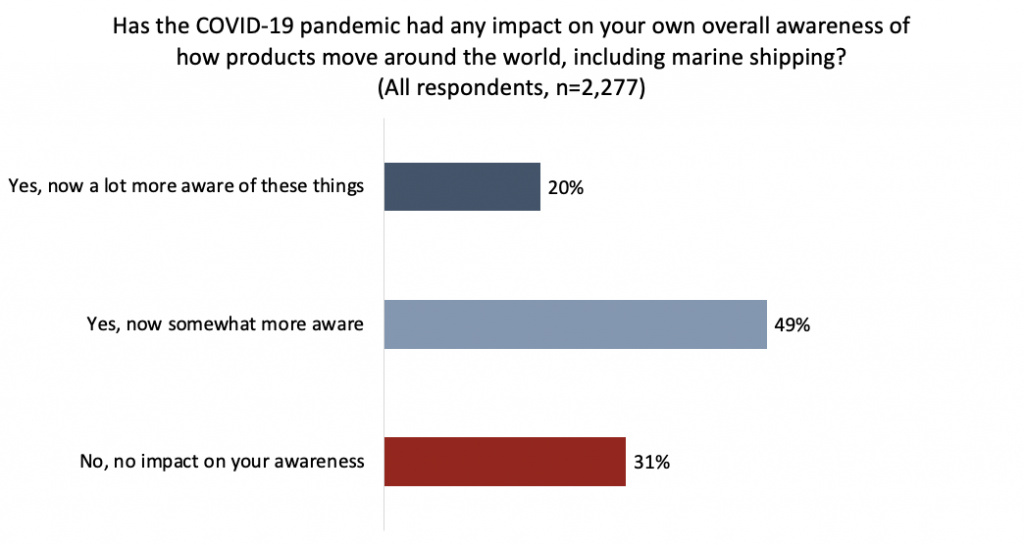 Has the COVID-19 pandemic had any impact on your own overall awareness of how products move around the world, including marine shipping?
(All respondents, n=2,277)

Yes, now a lot more aware of these things
20%

Yes, now somewhat more aware
49%

No, no impact on your awareness
31%